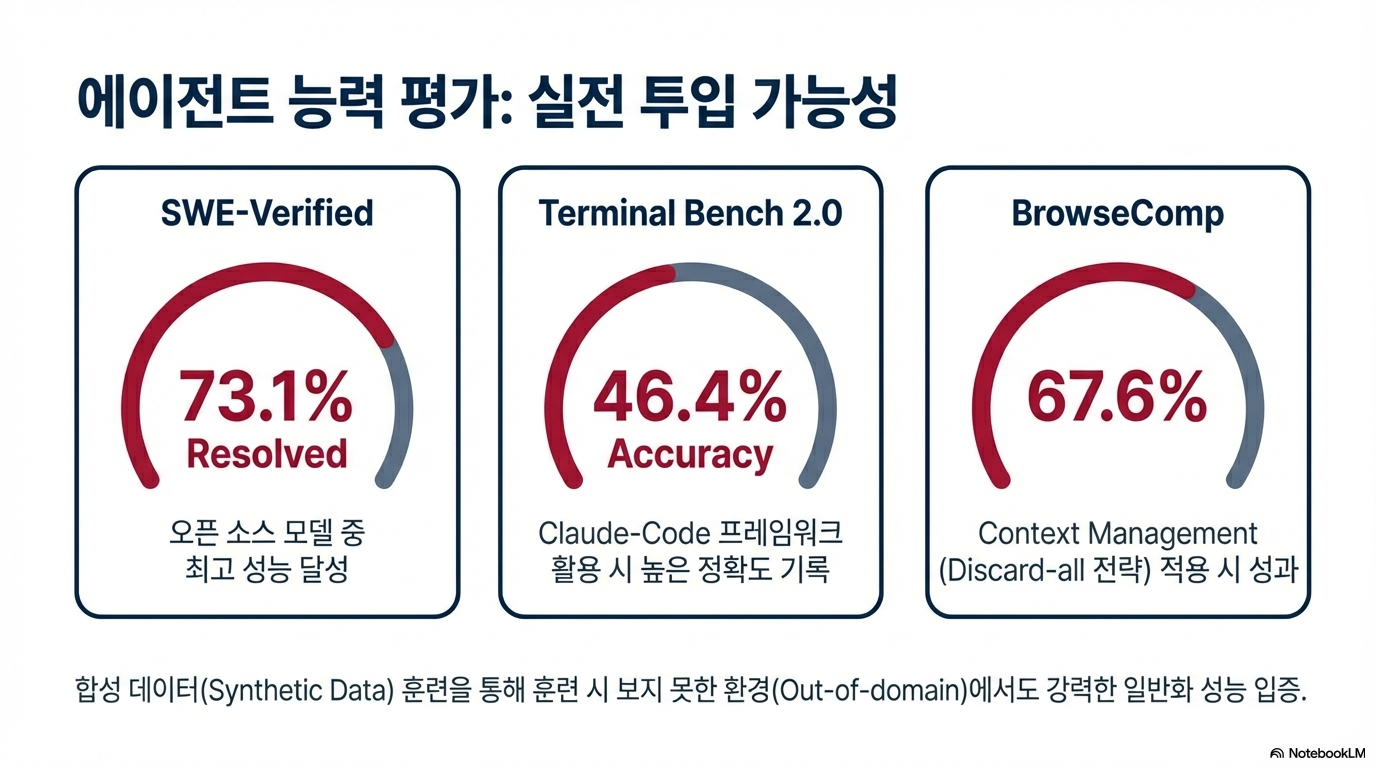 에이전트 능력 평가: 실전 투입 가능성

SWE-Verified

73.1%
Resolved

오픈 소스 모델 중
최고 성능 달성

Terminal Bench 2.0

46.4%
Accuracy

Claude-Code 프레임워크
활용 시 높은 정확도 기록

BrowseComp

67.6%

Context Management
(Discard-all 전략) 적용 시 성과

합성 데이터(Synthetic Data) 훈련을 통해 훈련 시 보지 못한 환경(Out-of-domain)에서도 강력한 일반화 성능 입증.

NotebookLM